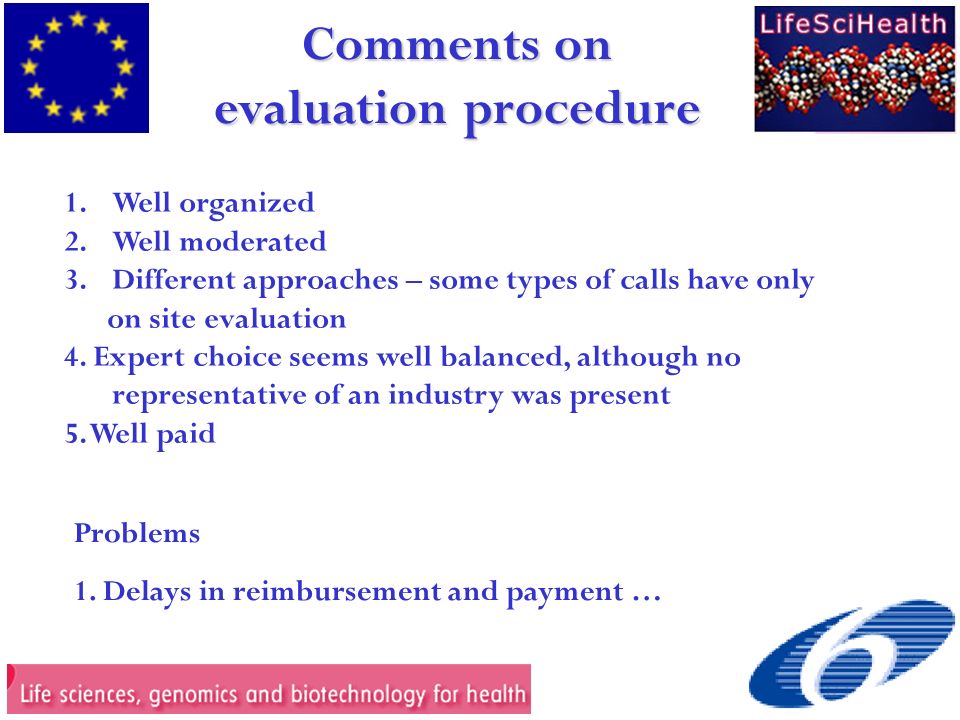 LifeSciHealth

Comments on evaluation procedure

1. Well organized
2. Well moderated
3. Different approaches – some types of calls have only on site evaluation
4. Expert choice seems well balanced, although no representative of an industry was present
5. Well paid

Problems

1. Delays in reimbursement and payment …

Life sciences, genomics and biotechnology for health

6